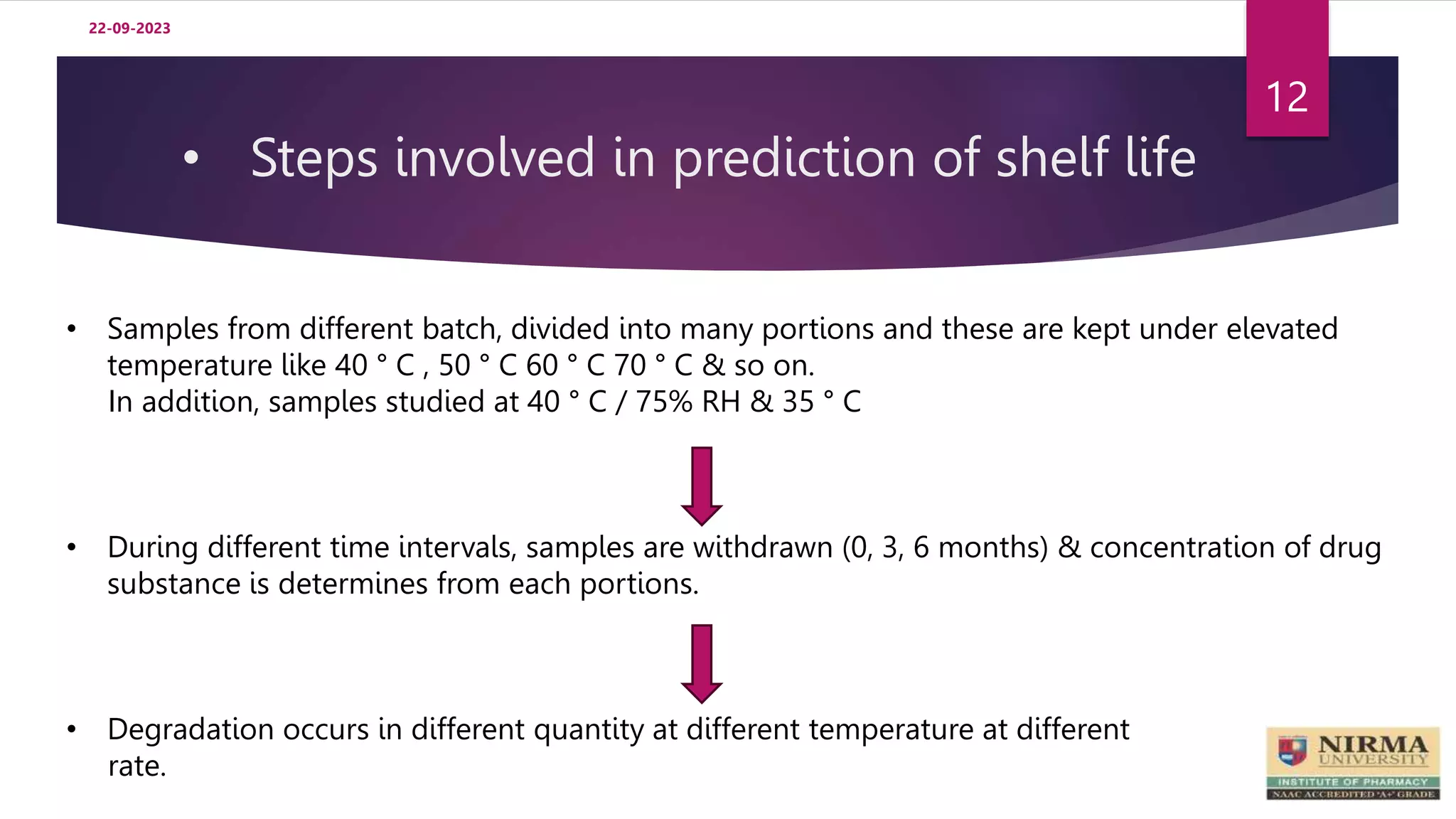 22-09-2023

12

• Steps involved in prediction of shelf life

• Samples from different batch, divided into many portions and these are kept under elevated temperature like 40 ° C , 50 ° C 60 ° C 70 ° C & so on.
In addition, samples studied at 40 ° C / 75% RH & 35 ° C

• During different time intervals, samples are withdrawn (0, 3, 6 months) & concentration of drug substance is determines from each portions.

• Degradation occurs in different quantity at different temperature at different rate.

NIRMA UNIVERSITY
INSTITUTE OF PHARMACY
NAAC ACCREDITED 'A+' GRADE